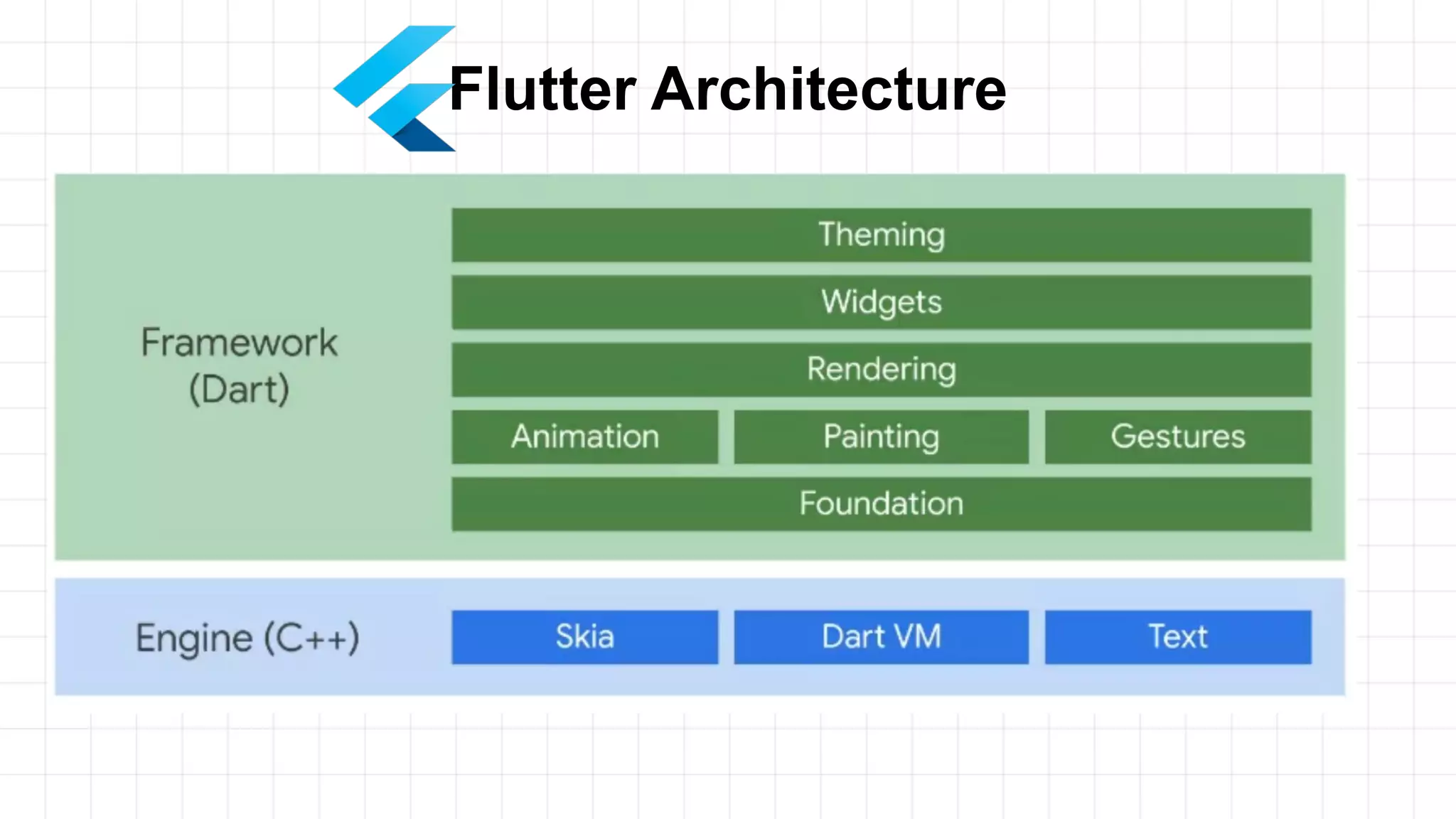 Flutter Architecture

Framework (Dart)

Theming

Widgets

Rendering

Animation

Painting

Gestures

Foundation

Engine (C++)

Skia

Dart VM

Text